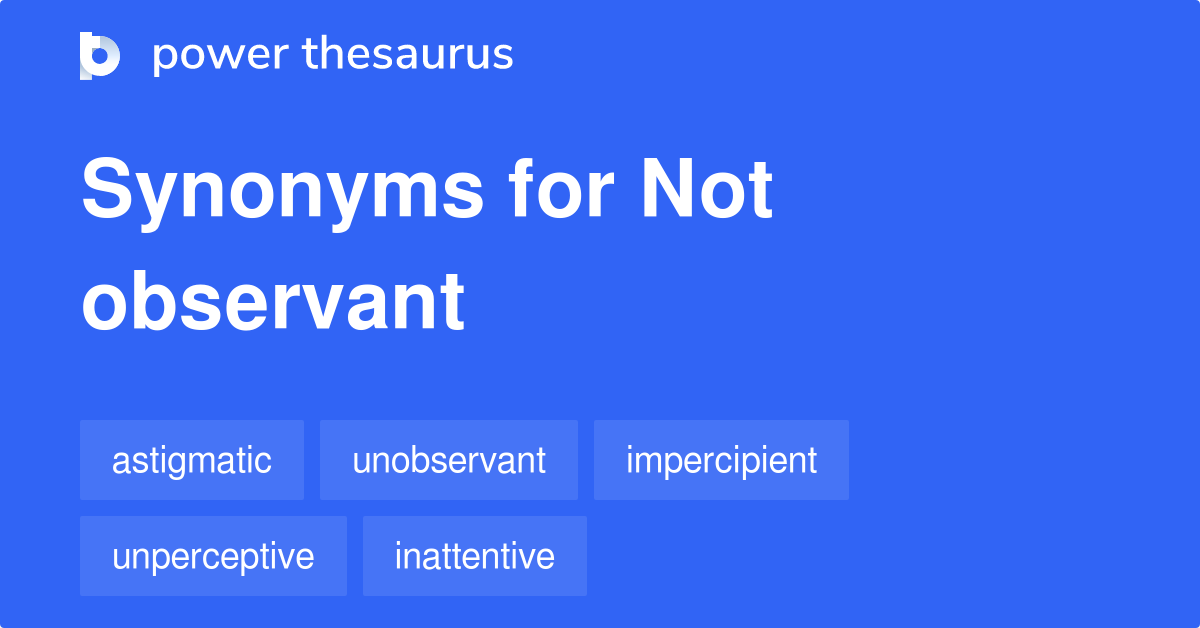 power thesaurus

Synonyms for Not observant

astigmatic
unobservant
impercipient
unperceptive
inattentive